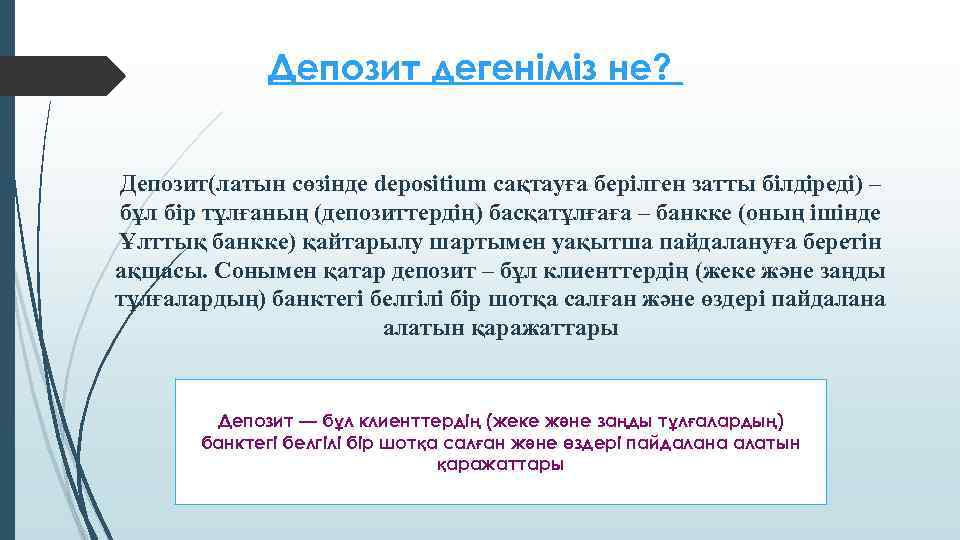 Депозит дегеніміз не?

Депозит(латын сөзінде depositium сақтауға берілген затты білдіреді) – бұл бір тұлғаның (депозиттердің) басқатұлғаға – банкке (оның ішінде Ұлттық банкке) қайтарылу шартымен уақытша пайдалануға беретін ақшасы. Сонымен қатар депозит – бұл клиенттердің (жеке және заңды тұлғалардың) банктегі белгілі бір шотқа салған және өздері пайдалана алатын қаражаттары

Депозит — бұл клиенттердің (жеке және заңды тұлғалардың) банктегі белгілі бір шотқа салған және өздері пайдалана алатын қаражаттары